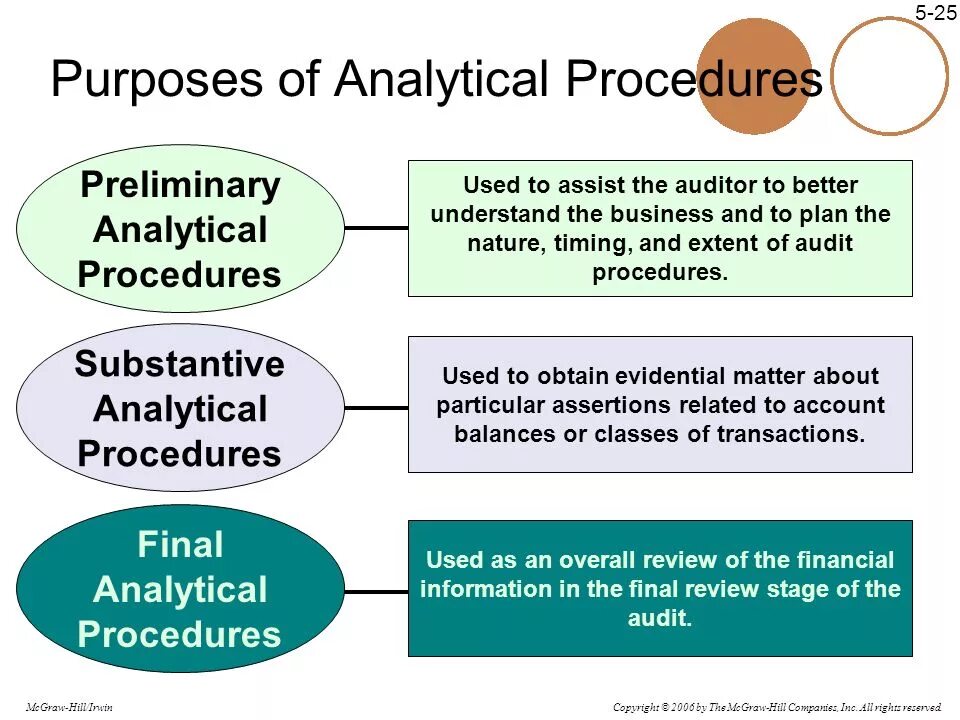 5-25

Purposes of Analytical Procedures

Preliminary Analytical Procedures

Used to assist the auditor to better understand the business and to plan the nature, timing, and extent of audit procedures.

Substantive Analytical Procedures

Used to obtain evidential matter about particular assertions related to account balances or classes of transactions.

Final Analytical Procedures

Used as an overall review of the financial information in the final review stage of the audit.

McGraw-Hill/Irwin

Copyright © 2006 by The McGraw-Hill Companies, Inc. All rights reserved.